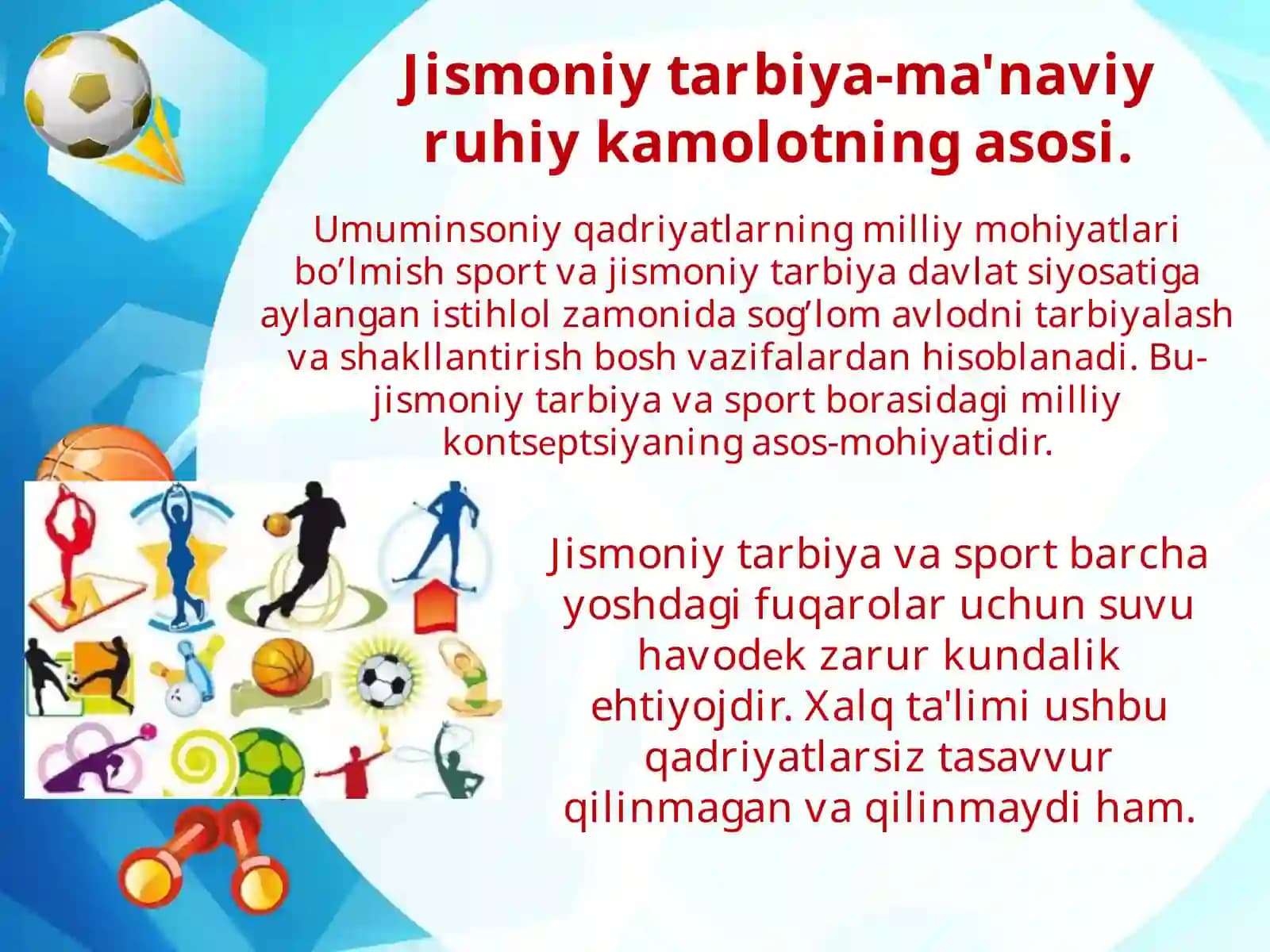 Jismoniy tarbiya-ma'naviy ruhiy kamolotning asosi.

Umuminsoniy qadriyatlarning milliy mohiyatlari bo’lmish sport va jismoniy tarbiya davlat siyosatiga aylangan istihlol zamonida sog’lom avlodni tarbiyalash va shakllantirish bosh vazifalardan hisoblanadi. Bu- jismoniy tarbiya va sport borasidagi milliy kontseptsiyaning asos-mohiyatidir.

Jismoniy tarbiya va sport barcha yoshdagi fuqarolar uchun suvu havodek zarur kundalik ehtiyojdir. Xalq ta'limi ushbu qadriyatlarsiz tasavvur qilinmagan va qilinmaydi ham.